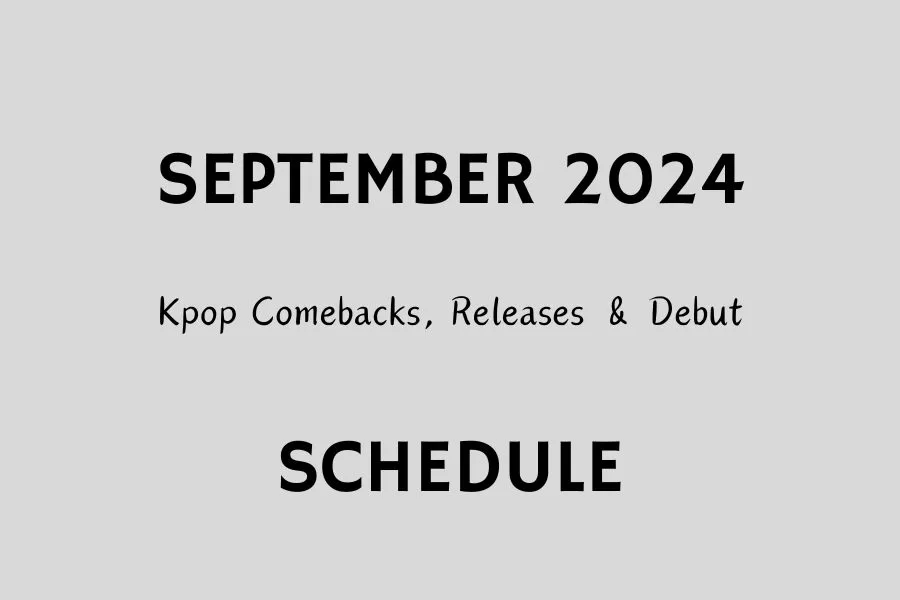 SEPTEMBER 2024

Kpop Comebacks, Releases & Debut

SCHEDULE